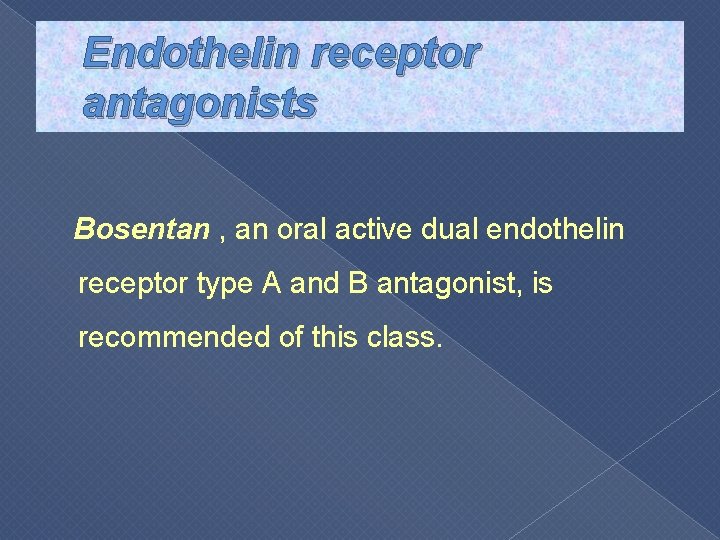 Endothelin receptor antagonists

Bosentan , an oral active dual endothelin receptor type A and B antagonist, is recommended of this class.